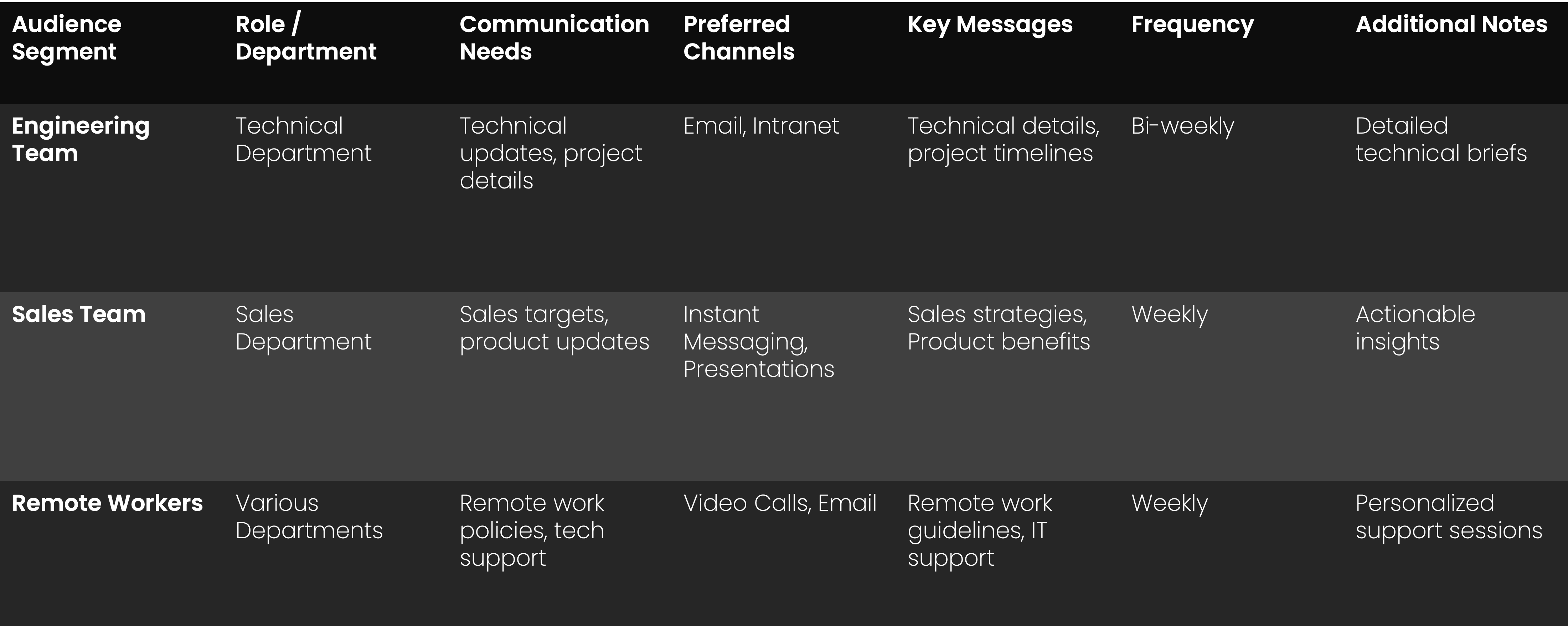 | Audience Segment | Role / Department | Communication Needs | Preferred Channels | Key Messages | Frequency | Additional Notes |
|---|---|---|---|---|---|---|
| Engineering Team | Technical Department | Technical updates, project details | Email, Intranet | Technical details, project timelines | Bi-weekly | Detailed technical briefs |
| Sales Team | Sales Department | Sales targets, product updates | Instant Messaging, Presentations | Sales strategies, Product benefits | Weekly | Actionable insights |
| Remote Workers | Various Departments | Remote work policies, tech support | Video Calls, Email | Remote work guidelines, IT support | Weekly | Personalized support sessions |